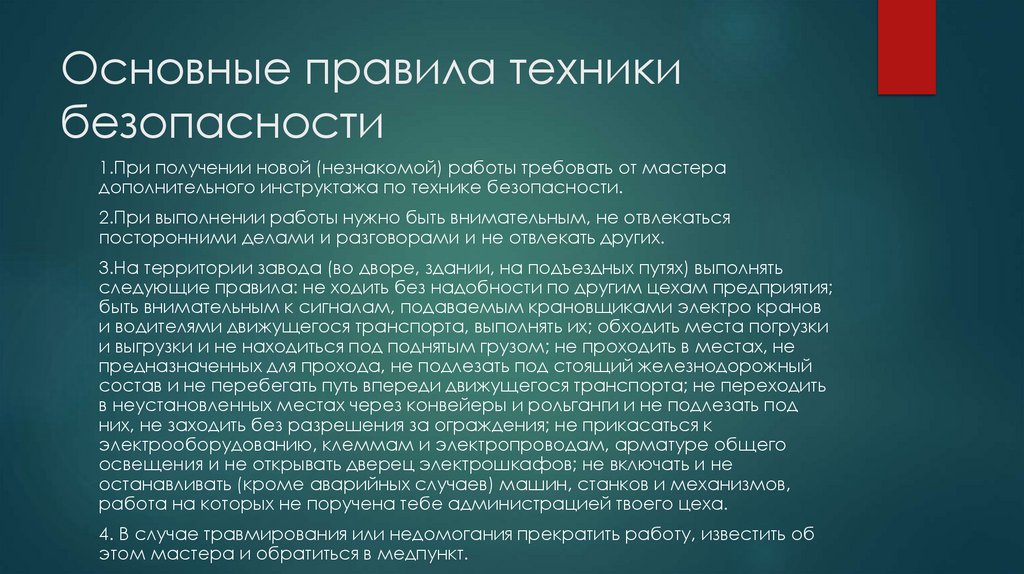 Основные правила техники безопасности

1.При получении новой (незнакомой) работы требовать от мастера дополнительного инструктажа по технике безопасности.

2.При выполнении работы нужно быть внимательным, не отвлекаться посторонними делами и разговорами и не отвлекать других.

3.На территории завода (во дворе, здании, на подъездных путях) выполнять следующие правила: не ходить без надобности по другим цехам предприятия; быть внимательным к сигналам, подаваемым крановщиками электро кранов и водителями движущегося транспорта, выполнять их; обходить места погрузки и выгрузки и не находиться под поднятым грузом; не проходить в местах, не предназначенных для прохода, не подлезать под стоящий железнодорожный состав и не перебегать путь впереди движущегося транспорта; не переходить в неустановленных местах через конвейеры и рольганги и не подлезать под них, не заходить без разрешения за ограждения; не прикасаться к электрооборудованию, клеммам и электропроводам, арматуре общего освещения и не открывать дверец электрошкафов; не включать и не останавливать (кроме аварийных случаев) машин, станков и механизмов, работа на которых не поручена тебе администрацией твоего цеха.

4. В случае травмирования или недомогания прекратить работу, известить об этом мастера и обратиться в медпункт.